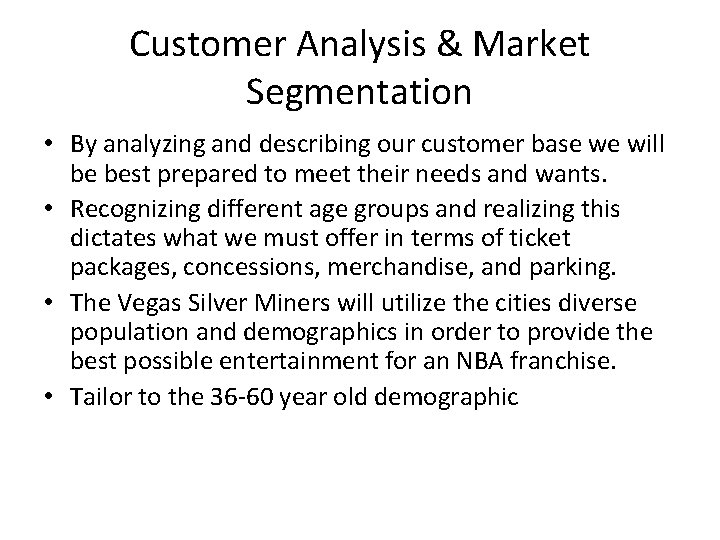 Customer Analysis & Market Segmentation

• By analyzing and describing our customer base we will be best prepared to meet their needs and wants.

• Recognizing different age groups and realizing this dictates what we must offer in terms of ticket packages, concessions, merchandise, and parking.

• The Vegas Silver Miners will utilize the cities diverse population and demographics in order to provide the best possible entertainment for an NBA franchise.

• Tailor to the 36-60 year old demographic